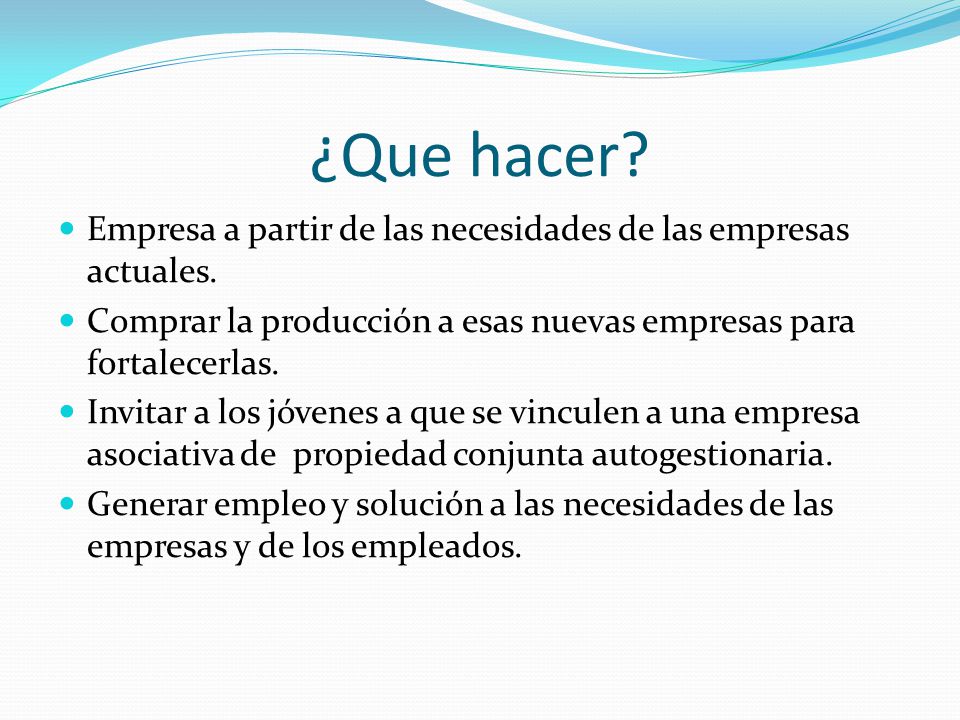 ¿Que hacer?

- Empresa a partir de las necesidades de las empresas actuales.
- Comprar la producción a esas nuevas empresas para fortalecerlas.
- Invitar a los jóvenes a que se vinculen a una empresa asociativa de propiedad conjunta autogestionaria.
- Generar empleo y solución a las necesidades de las empresas y de los empleados.